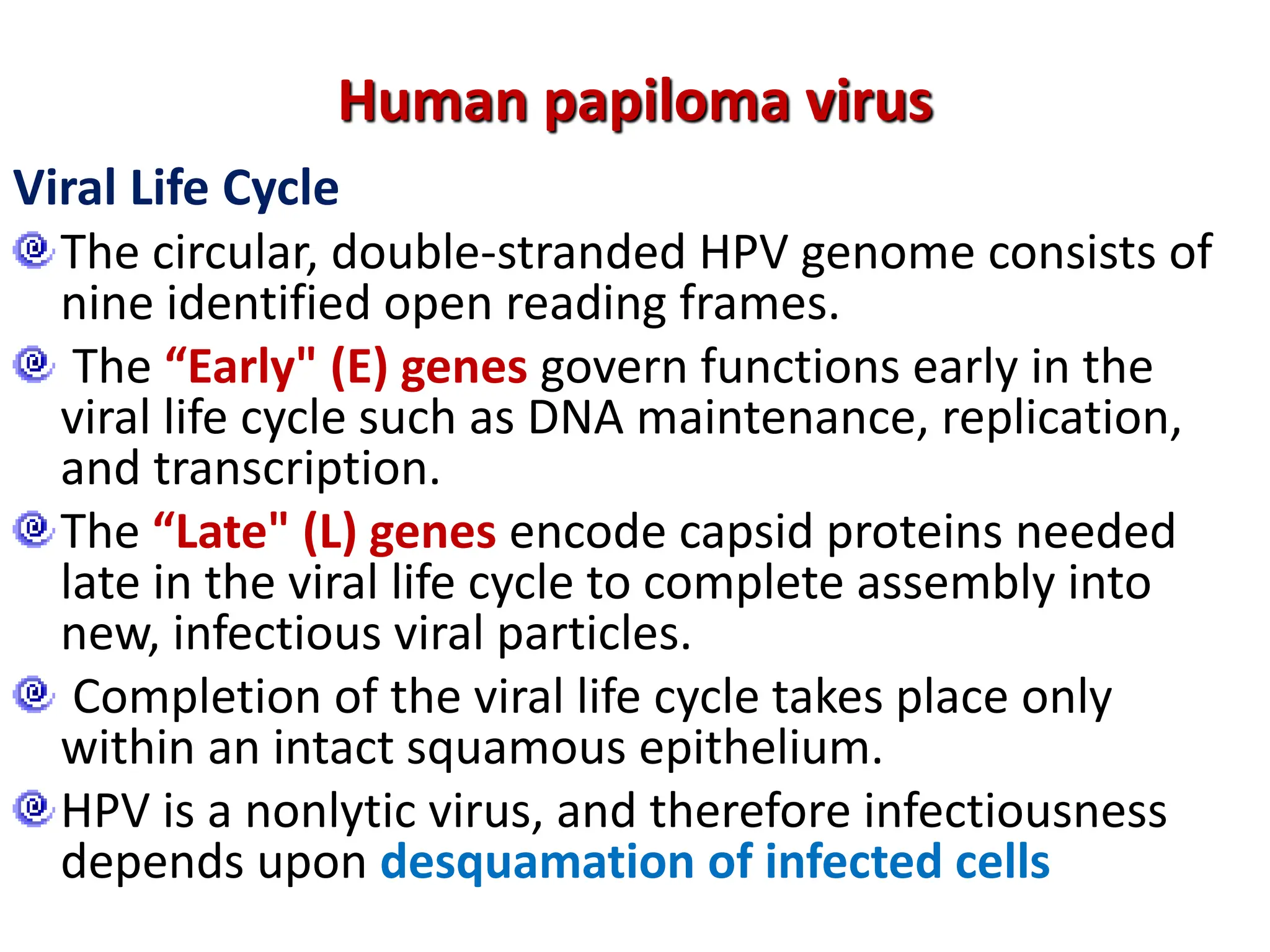 Human papiloma virus

Viral Life Cycle

The circular, double-stranded HPV genome consists of nine identified open reading frames.

The “Early" (E) genes govern functions early in the viral life cycle such as DNA maintenance, replication, and transcription.

The “Late" (L) genes encode capsid proteins needed late in the viral life cycle to complete assembly into new, infectious viral particles.

Completion of the viral life cycle takes place only within an intact squamous epithelium.

HPV is a nonlytic virus, and therefore infectiousness depends upon desquamation of infected cells